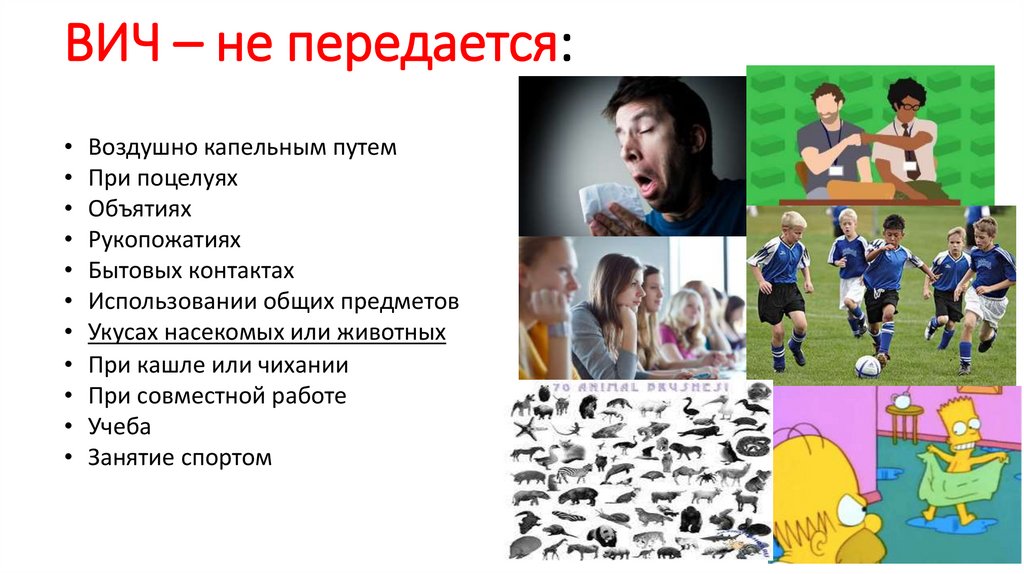 ВИЧ – не передается:

• Воздушно капельным путем
• При поцелуях
• Объятиях
• Рукопожатиях
• Бытовых контактах
• Использовании общих предметов
• Укусах насекомых или животных
• При кашле или чихании
• При совместной работе
• Учеба
• Занятие спортом

70 ANIMAL BRUSHES!